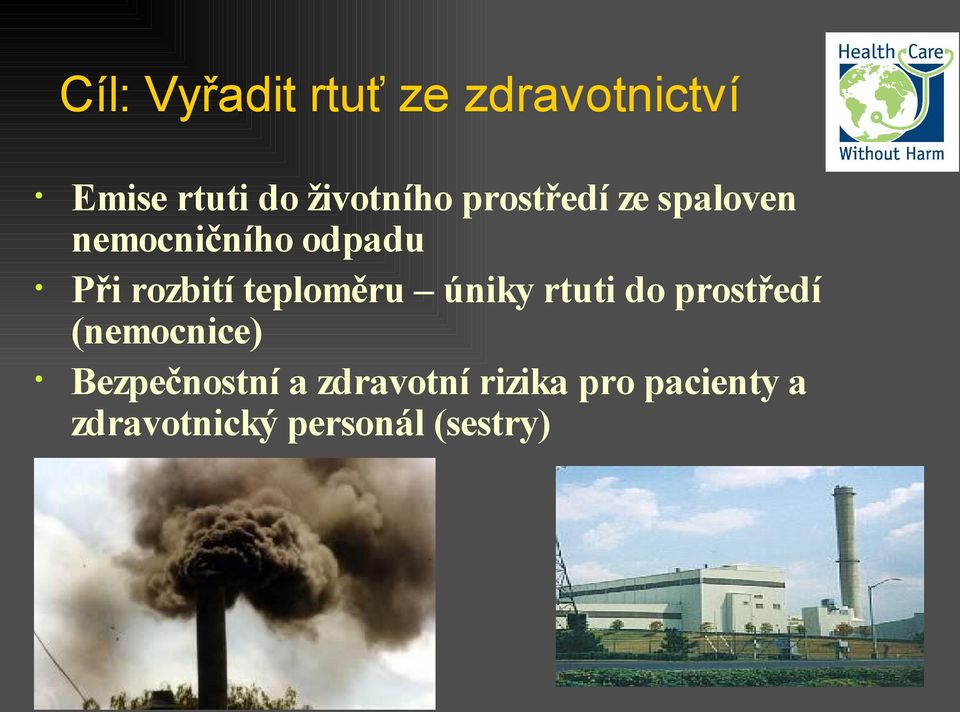 Cíl: Vyřadit rtuť ze zdravotnictví

Health Care Without Harm

• Emise rtuti do životního prostředí ze spaloven nemocničního odpadu
• Při rozbití teploměru – úniky rtuti do prostředí (nemocnice)
• Bezpečnostní a zdravotní rizika pro pacienty a zdravotnický personál (sestry)